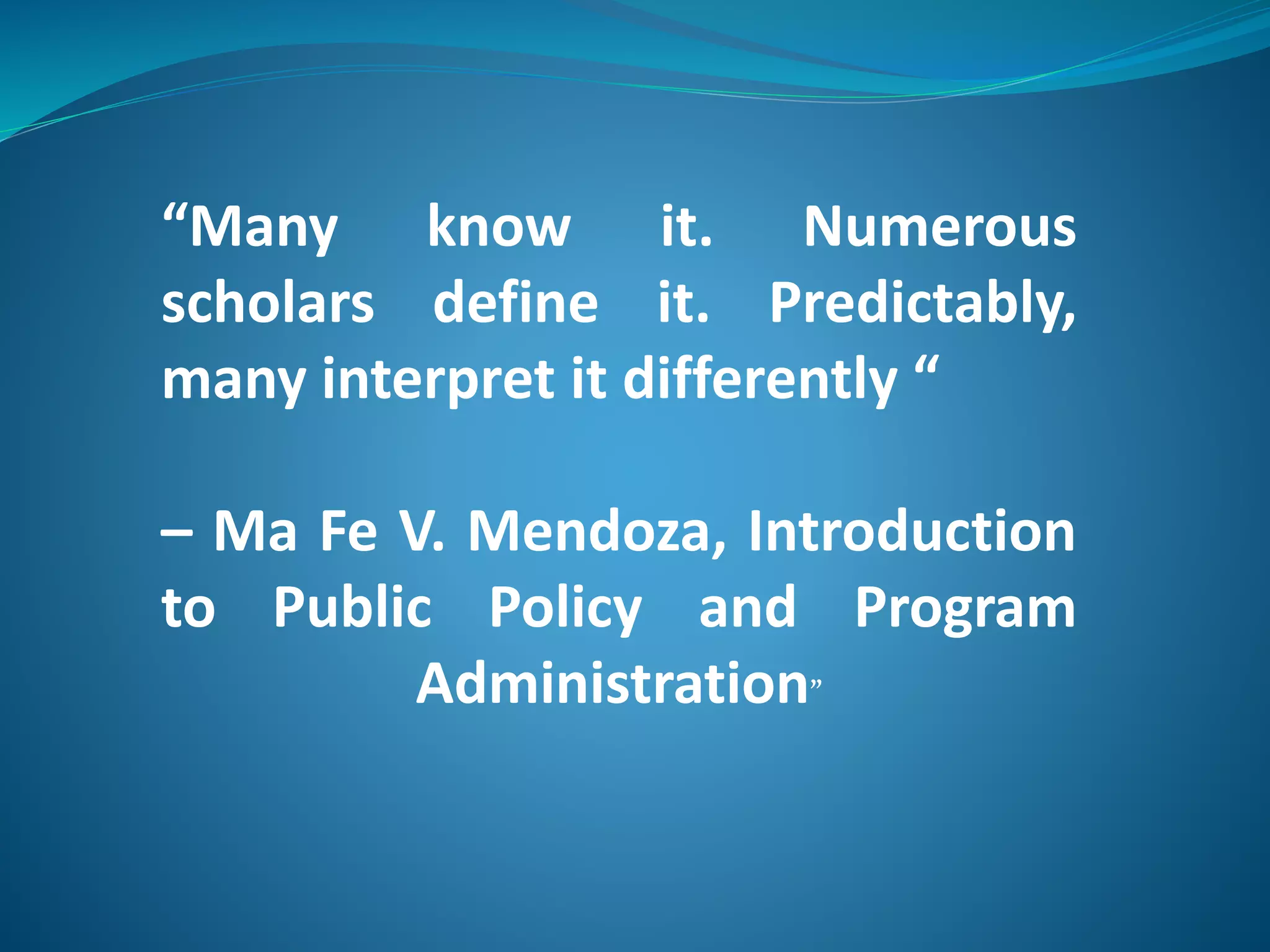 “Many know it. Numerous scholars define it. Predictably, many interpret it differently “

– Ma Fe V. Mendoza, Introduction to Public Policy and Program Administration”